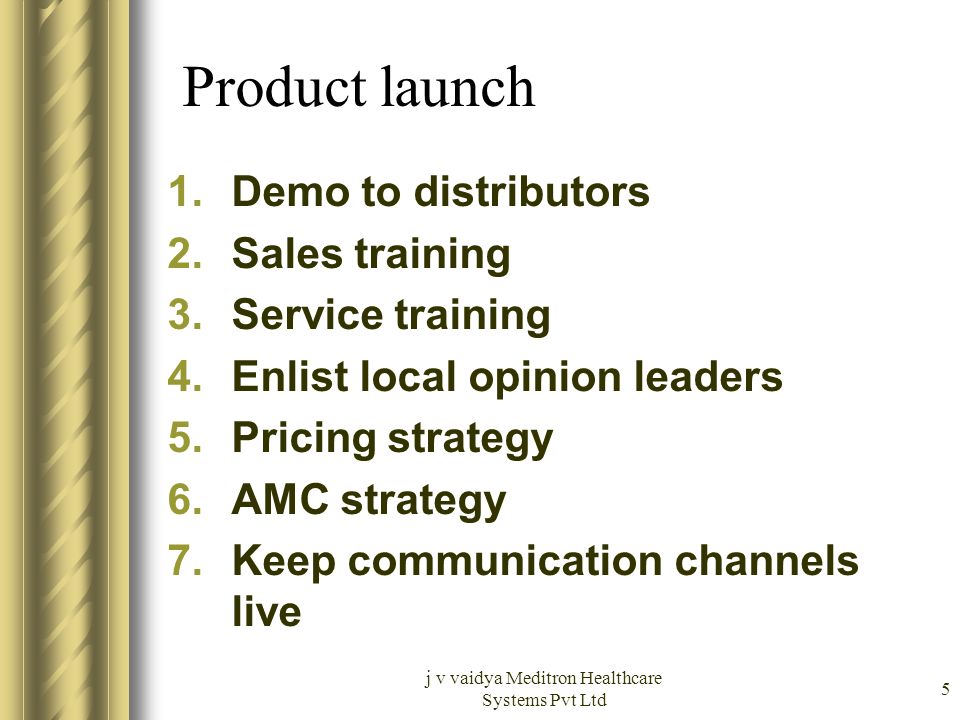 Product launch

1. Demo to distributors
2. Sales training
3. Service training
4. Enlist local opinion leaders
5. Pricing strategy
6. AMC strategy
7. Keep communication channels live

j v vaidya Meditron Healthcare Systems Pvt Ltd

5